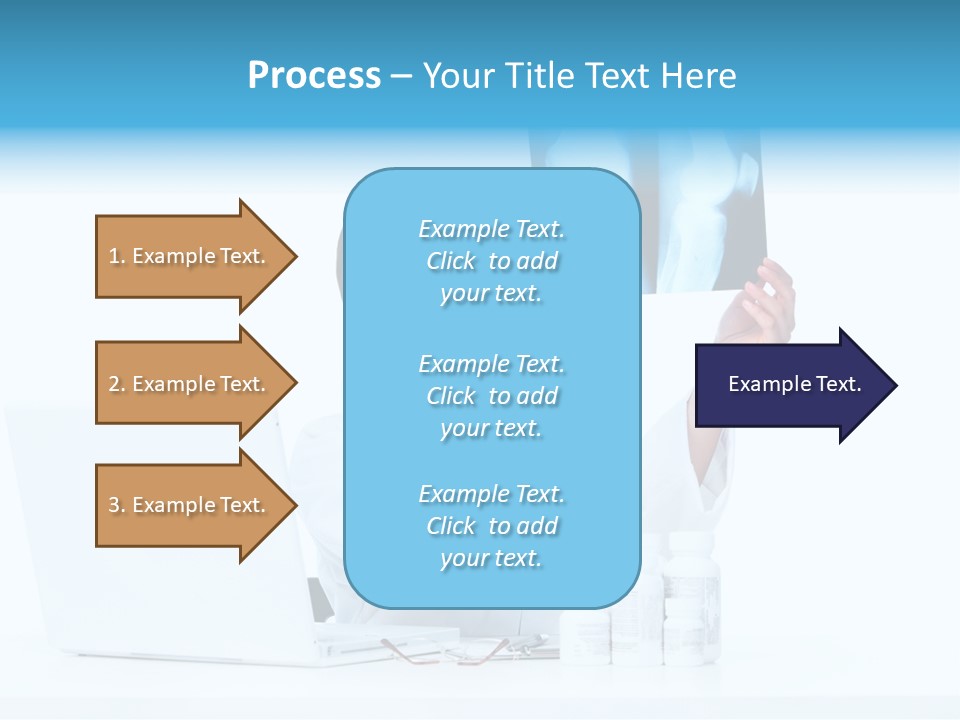 Process – Your Title Text Here

1. Example Text.

2. Example Text.

3. Example Text.

Example Text. Click to add your text.

Example Text. Click to add your text.

Example Text. Click to add your text.

Example Text.